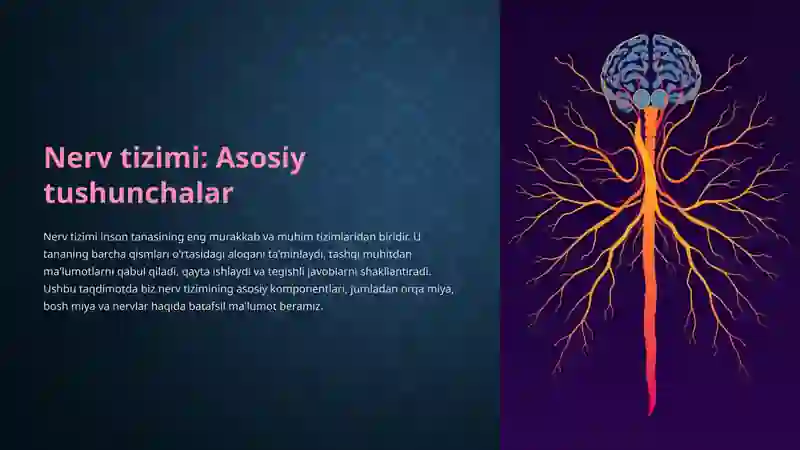 Nerv tizimi: Asosiy tushunchalar

Nerv tizimi inson tanasining eng murakkab va muhim tizimlaridan biridir. U tananing barcha qismlari o'rtasidagi aloqani ta'minlaydi, tashqi muhitdan ma'lumotlarni qabul qiladi, qayta ishlaydi va tegishli javoblarni shakllantiradi. Ushbu taqdimotda biz nerv tizimining asosiy komponentlari, jumladan orqa miya, bosh miya va nervlar haqida batafsil ma'lumot beramiz.